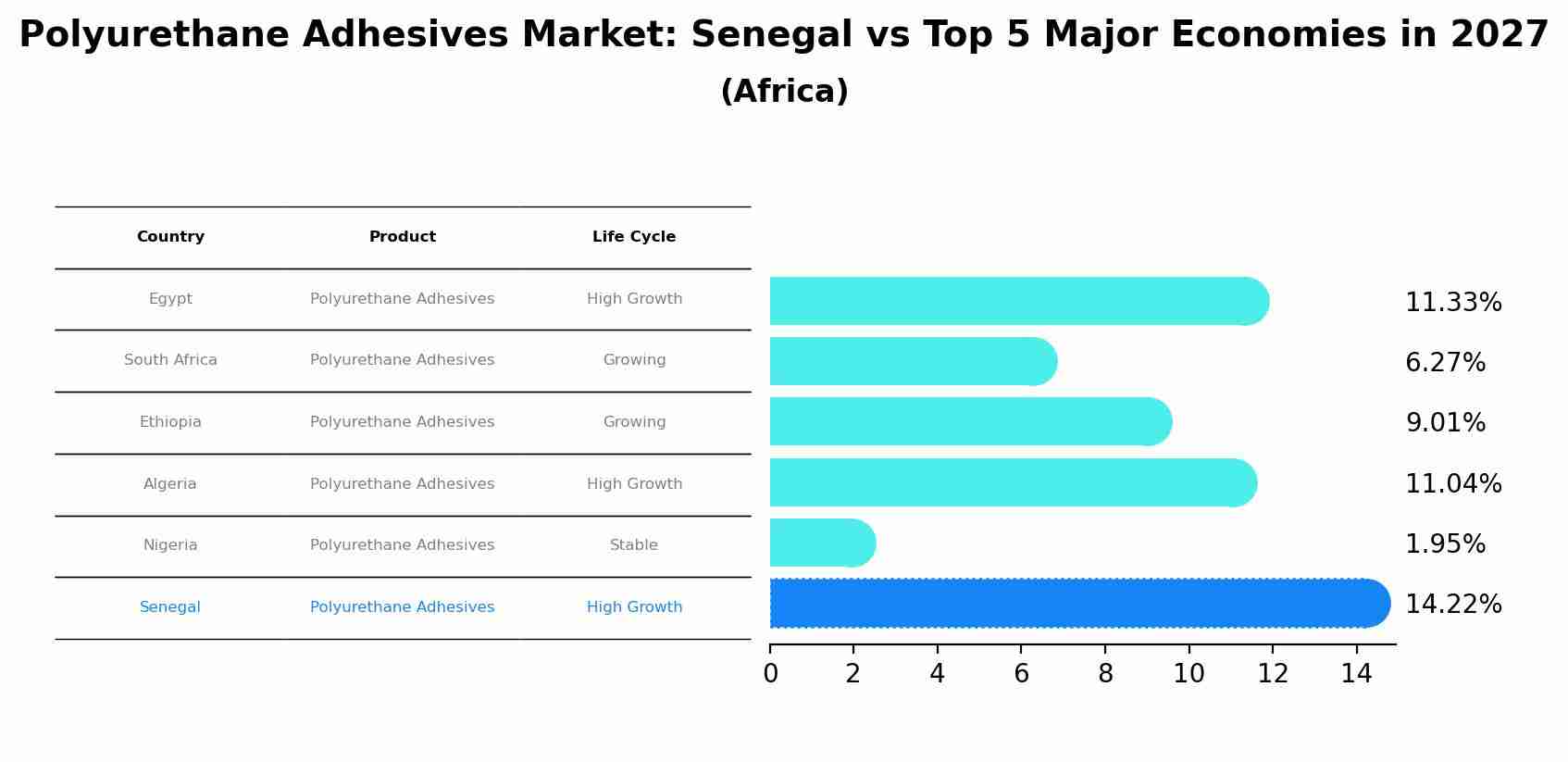 Polyurethane Adhesives Market: Senegal vs Top 5 Major Economies in 2027

(Africa)

| Country | Product | Life Cycle |
|---|---|---|
| Egypt | Polyurethane Adhesives | High Growth |
| South Africa | Polyurethane Adhesives | Growing |
| Ethiopia | Polyurethane Adhesives | Growing |
| Algeria | Polyurethane Adhesives | High Growth |
| Nigeria | Polyurethane Adhesives | Stable |
| Senegal | Polyurethane Adhesives | High Growth |

11.33%
6.27%
9.01%
11.04%
1.95%
14.22%

0 2 4 6 8 10 12 14